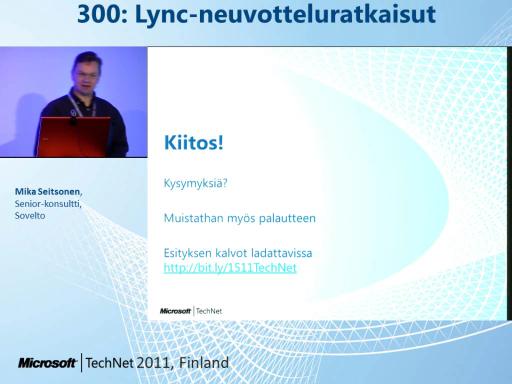 300: Lync-neuvotteluratkaisut

Mika Seitsonen,
Senior-konsultti,
Sovelto

Kiitos!

Kysymyksiä?

Muistathan myös palautteen

Esityksen kalvot ladattavissa
http://bit.ly/1511TechNet

Microsoft | TechNet

Microsoft | TechNet 2011, Finland